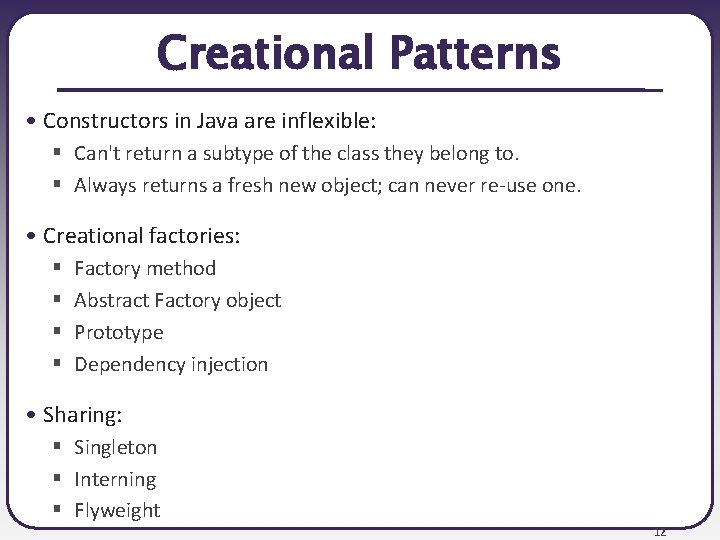 Creational Patterns

• Constructors in Java are inflexible:
  ▪ Can't return a subtype of the class they belong to.
  ▪ Always returns a fresh new object; can never re-use one.

• Creational factories:
  ▪ Factory method
  ▪ Abstract Factory object
  ▪ Prototype
  ▪ Dependency injection

• Sharing:
  ▪ Singleton
  ▪ Interning
  ▪ Flyweight

12